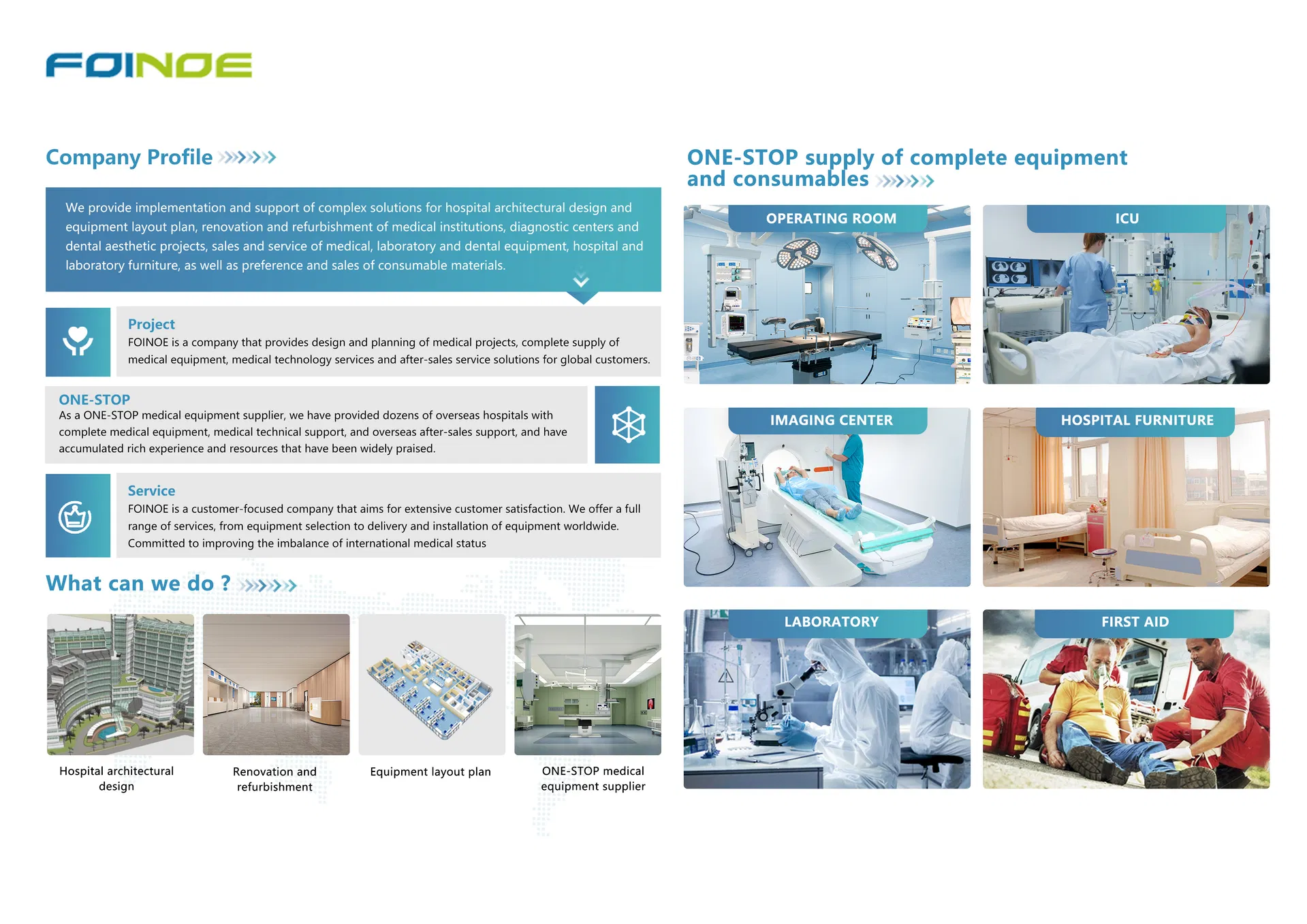 FOINOE

Company Profile

We provide implementation and support of complex solutions for hospital architectural design and equipment layout plan, renovation and refurbishment of medical institutions, diagnostic centers and dental aesthetic projects, sales and service of medical, laboratory and dental equipment, hospital and laboratory furniture, as well as preference and sales of consumable materials.

Project
FOINOE is a company that provides design and planning of medical projects, complete supply of medical equipment, medical technology services and after-sales service solutions for global customers.

ONE-STOP
As a ONE-STOP medical equipment supplier, we have provided dozens of overseas hospitals with complete medical equipment, medical technical support, and overseas after-sales support, and have accumulated rich experience and resources that have been widely praised.

Service
FOINOE is a customer-focused company that aims for extensive customer satisfaction. We offer a full range of services, from equipment selection to delivery and installation of equipment worldwide. Committed to improving the imbalance of international medical status

What can we do ?

Hospital architectural design

Renovation and refurbishment

Equipment layout plan

ONE-STOP medical equipment supplier

ONE-STOP supply of complete equipment and consumables

OPERATING ROOM

ICU

IMAGING CENTER

HOSPITAL FURNITURE

LABORATORY

FIRST AID